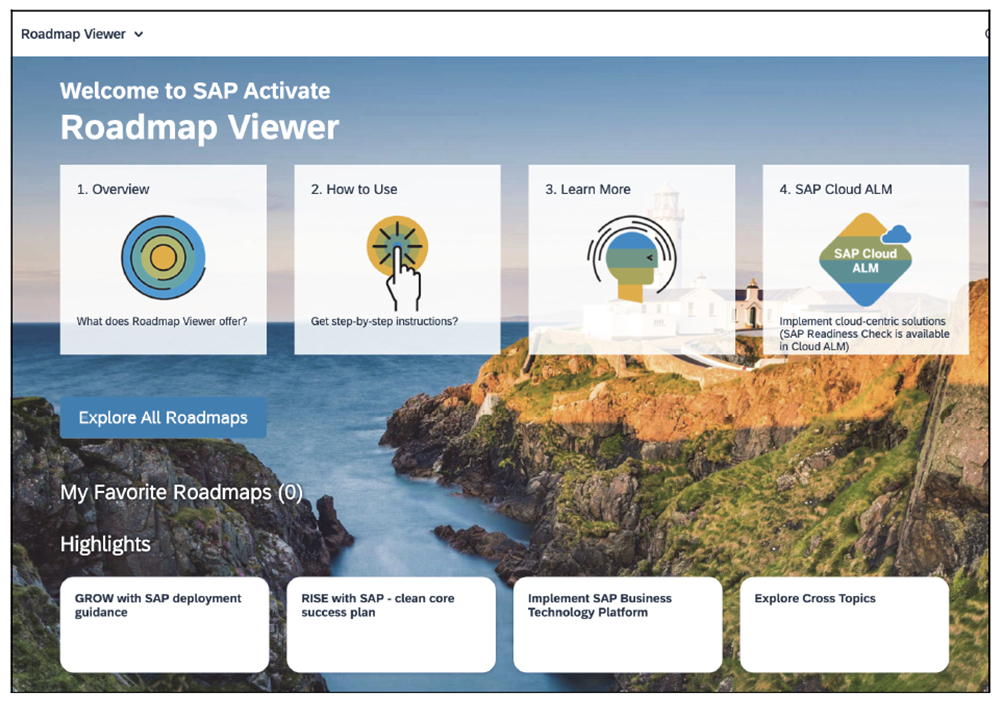 Roadmap Viewer

Welcome to SAP Activate
Roadmap Viewer

1. Overview
What does Roadmap Viewer offer?

2. How to Use
Get step-by-step instructions?

3. Learn More

4. SAP Cloud ALM
SAP Cloud ALM
Implement cloud-centric solutions (SAP Readiness Check is available in Cloud ALM)

Explore All Roadmaps

My Favorite Roadmaps (0)

Highlights

GROW with SAP deployment guidance

RISE with SAP - clean core success plan

Implement SAP Business Technology Platform

Explore Cross Topics